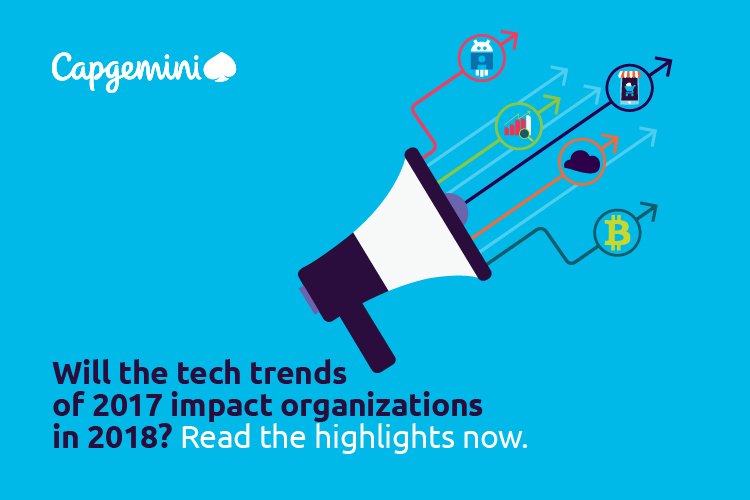 Capgemini

Will the tech trends of 2017 impact organizations in 2018? Read the highlights now.